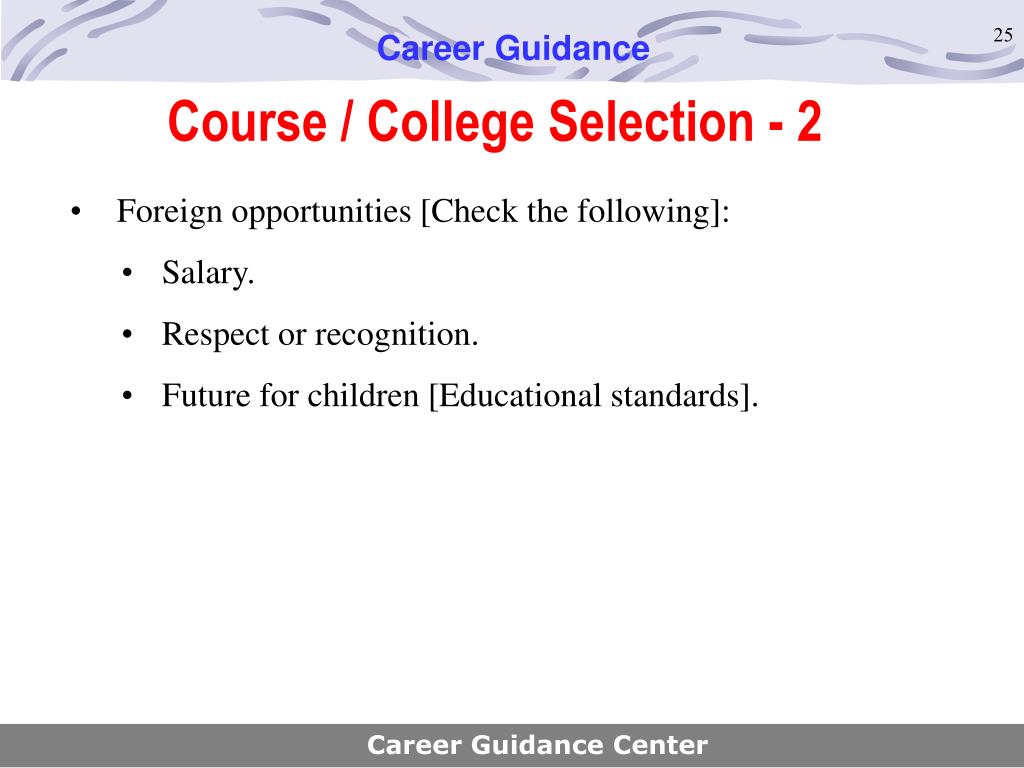 Career Guidance

25

Course / College Selection - 2

• Foreign opportunities [Check the following]:

• Salary.

• Respect or recognition.

• Future for children [Educational standards].

Career Guidance Center